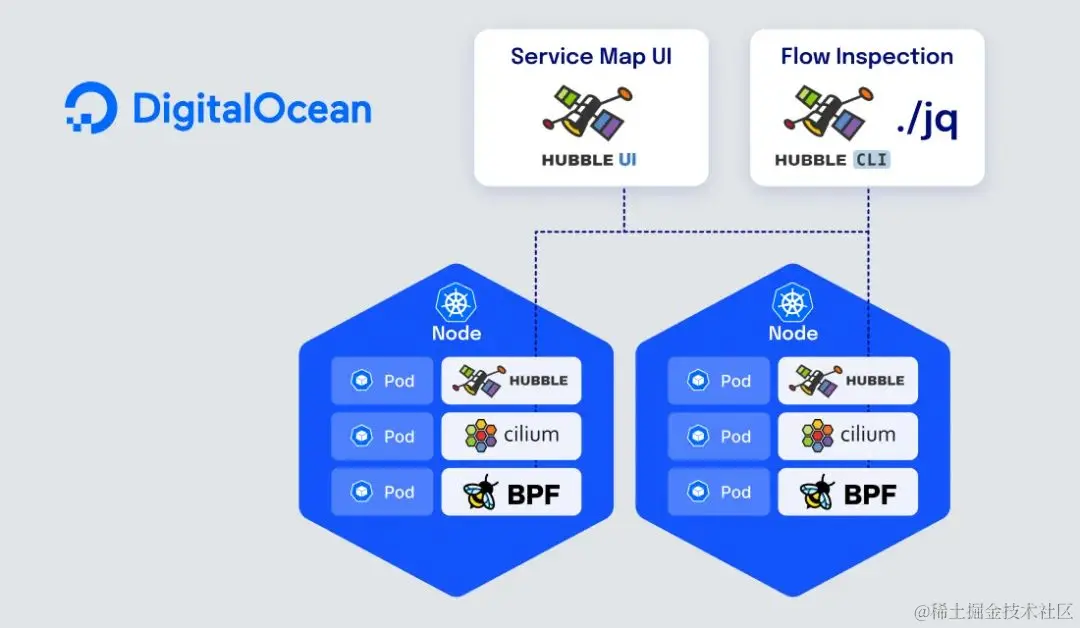 DigitalOcean

Service Map UI

HUBBLE UI

Flow Inspection

./jq

HUBBLE CLI

Node

Pod

HUBBLE

Pod

cilium

Pod

BPF

Node

Pod

HUBBLE

Pod

cilium

Pod

BPF

@稀土掘金技术社区